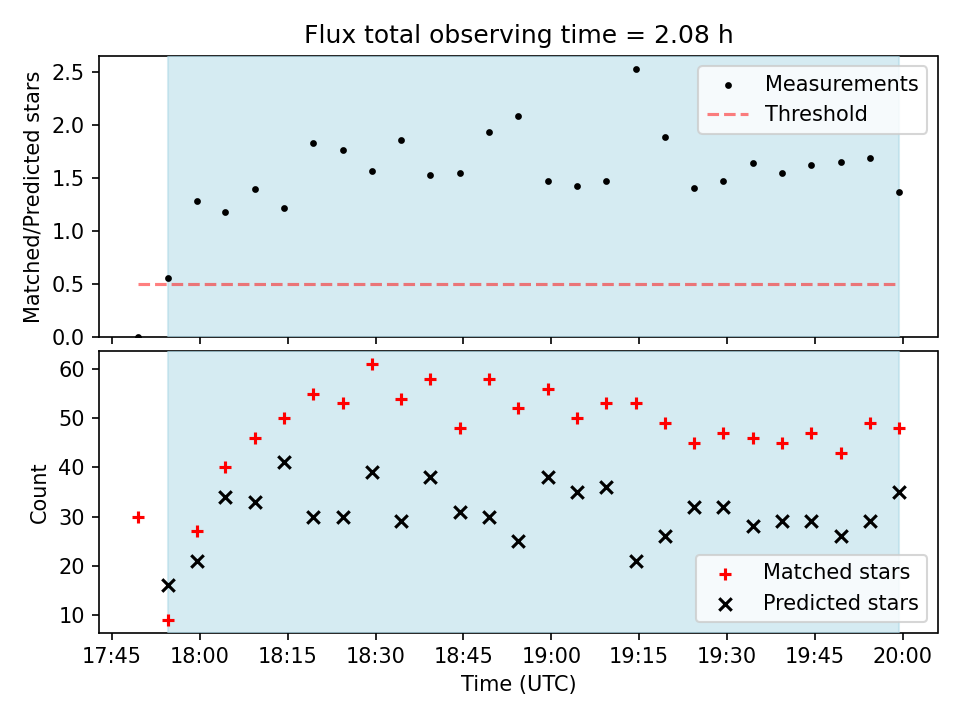 Flux total observing time = 2.08 h

Matched/Predicted stars

2.5
2.0
1.5
1.0
0.5
0.0

Measurements
Threshold

Count

60
50
40
30
20
10

Matched stars
Predicted stars

17:45 18:00 18:15 18:30 18:45 19:00 19:15 19:30 19:45 20:00

Time (UTC)